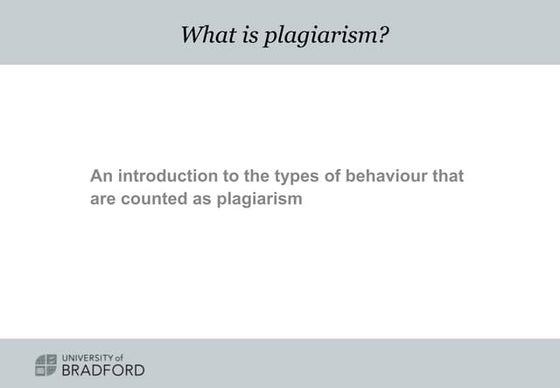 What is plagiarism?

An introduction to the types of behaviour that are counted as plagiarism

UNIVERSITY of BRADFORD